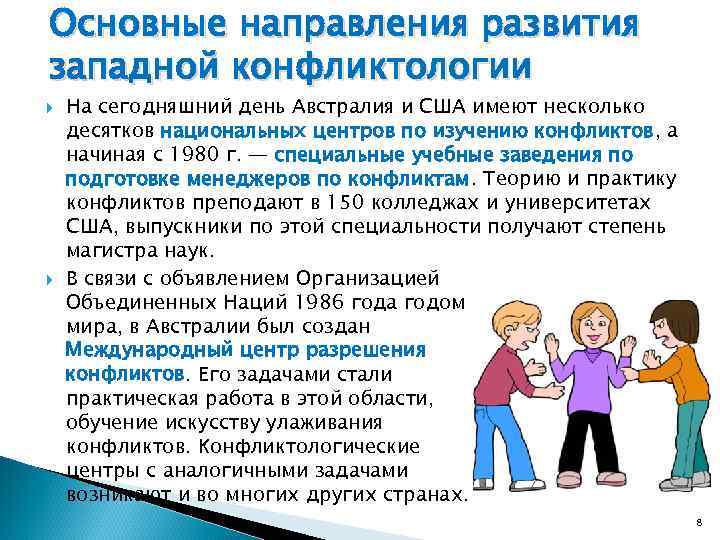 Основные направления развития западной конфликтологии

На сегодняшний день Австралия и США имеют несколько десятков национальных центров по изучению конфликтов, а начиная с 1980 г. — специальные учебные заведения по подготовке менеджеров по конфликтам. Теорию и практику конфликтов преподают в 150 колледжах и университетах США, выпускники по этой специальности получают степень магистра наук.

В связи с объявлением Организацией Объединенных Наций 1986 года годом мира, в Австралии был создан Международный центр разрешения конфликтов. Его задачами стали практическая работа в этой области, обучение искусству улаживания конфликтов. Конфликтологические центры с аналогичными задачами возникают и во многих других странах.

8